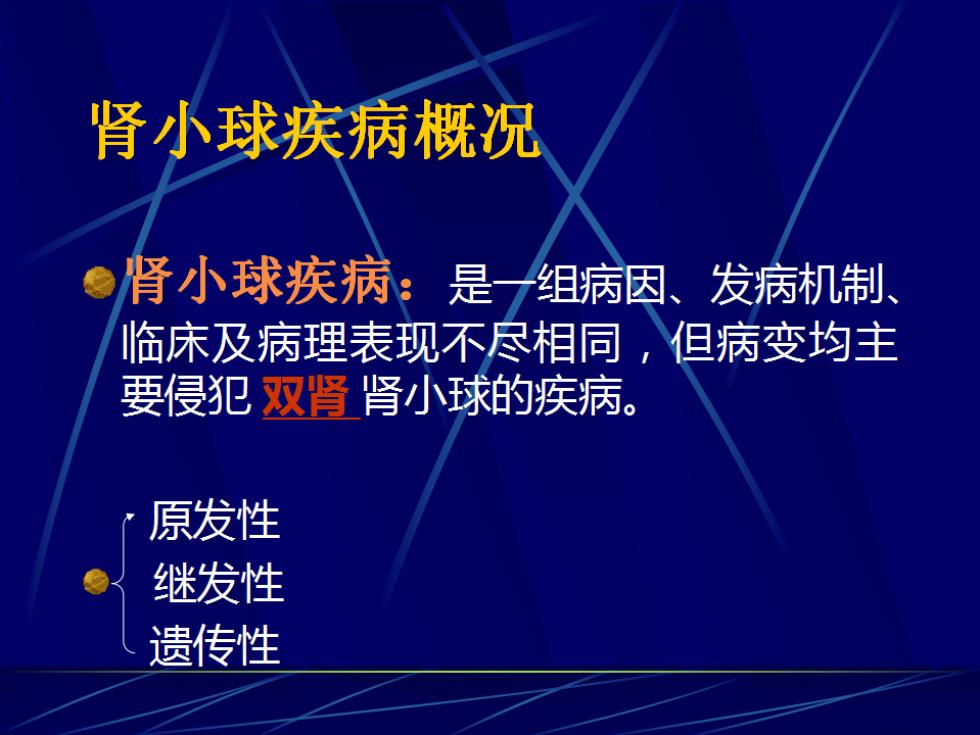 肾小球疾病概况

肾小球疾病：是一组病因、发病机制、临床及病理表现不尽相同，但病变均主要侵犯 双肾 肾小球的疾病。

原发性
继发性
遗传性